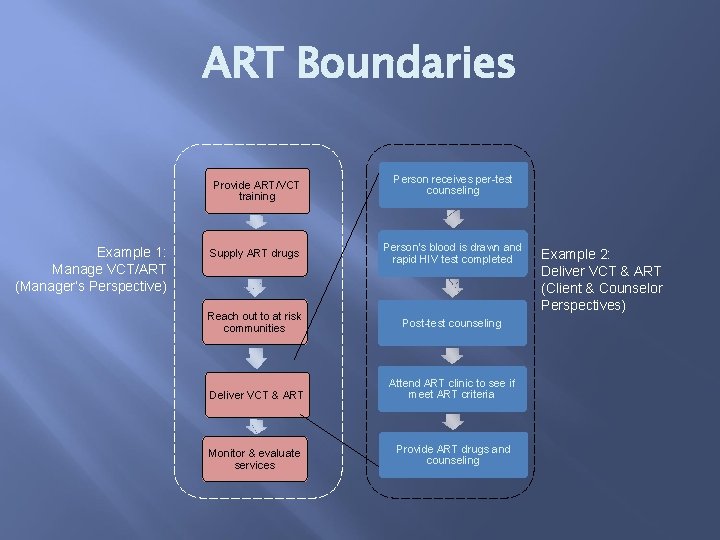 ART Boundaries

Example 1:
Manage VCT/ART
(Manager's Perspective)

Provide ART/VCT training

Supply ART drugs

Reach out to at risk communities

Deliver VCT & ART

Monitor & evaluate services

Person receives per-test counseling

Person's blood is drawn and rapid HIV test completed

Post-test counseling

Attend ART clinic to see if meet ART criteria

Provide ART drugs and counseling

Example 2:
Deliver VCT & ART
(Client & Counselor Perspectives)